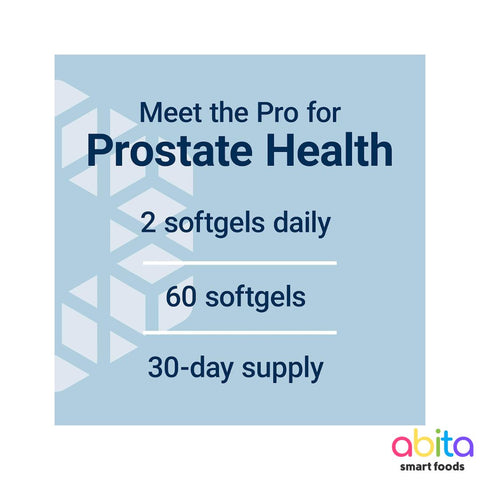 Meet the Pro for
Prostate Health

2 softgels daily

60 softgels

30-day supply

abita
smart foods